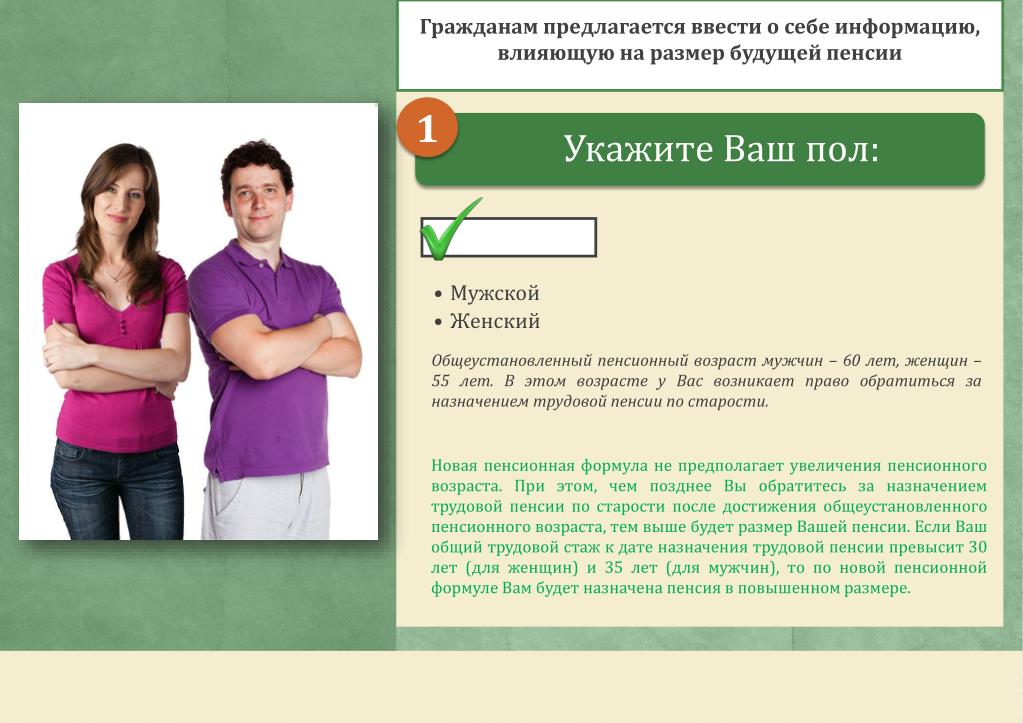 Гражданам предлагается ввести о себе информацию, влияющую на размер будущей пенсии

1

Укажите Ваш пол:

• Мужской
• Женский

Общеустановленный пенсионный возраст мужчин – 60 лет, женщин – 55 лет. В этом возрасте у Вас возникает право обратиться за назначением трудовой пенсии по старости.

Новая пенсионная формула не предполагает увеличения пенсионного возраста. При этом, чем позднее Вы обратитесь за назначением трудовой пенсии по старости после достижения общеустановленного пенсионного возраста, тем выше будет размер Вашей пенсии. Если Ваш общий трудовой стаж к дате назначения трудовой пенсии превысит 30 лет (для женщин) и 35 лет (для мужчин), то по новой пенсионной формуле Вам будет назначена пенсия в повышенном размере.